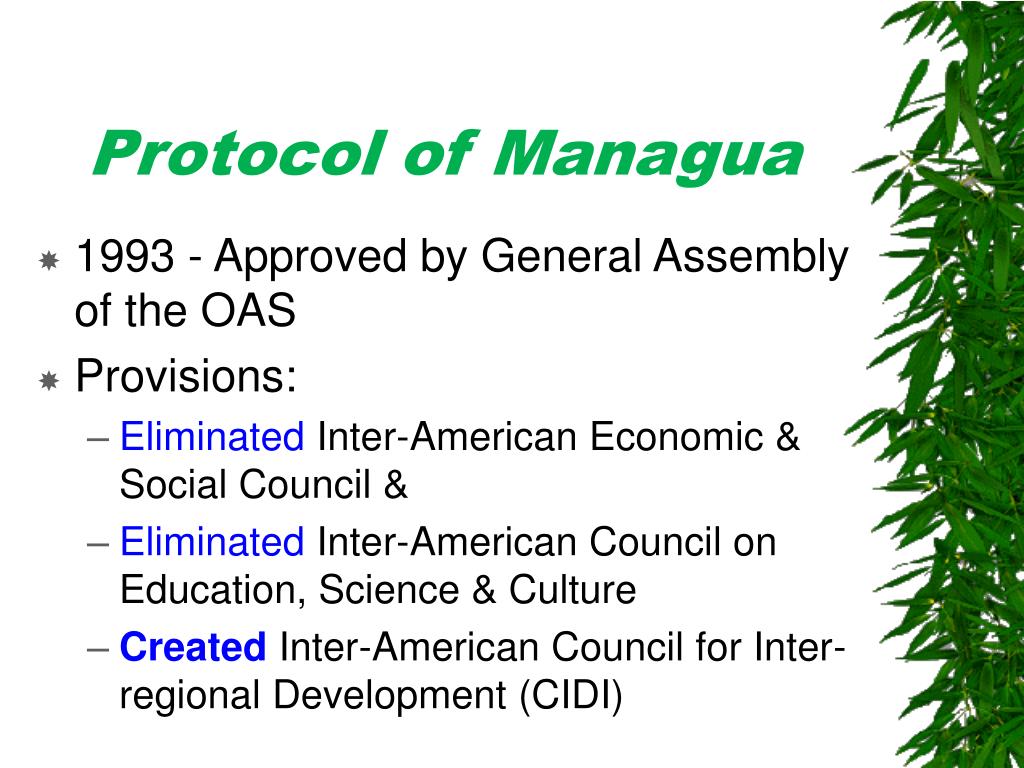 Protocol of Managua

1993 - Approved by General Assembly of the OAS

Provisions:

– Eliminated Inter-American Economic & Social Council &

– Eliminated Inter-American Council on Education, Science & Culture

– Created Inter-American Council for Inter-regional Development (CIDI)